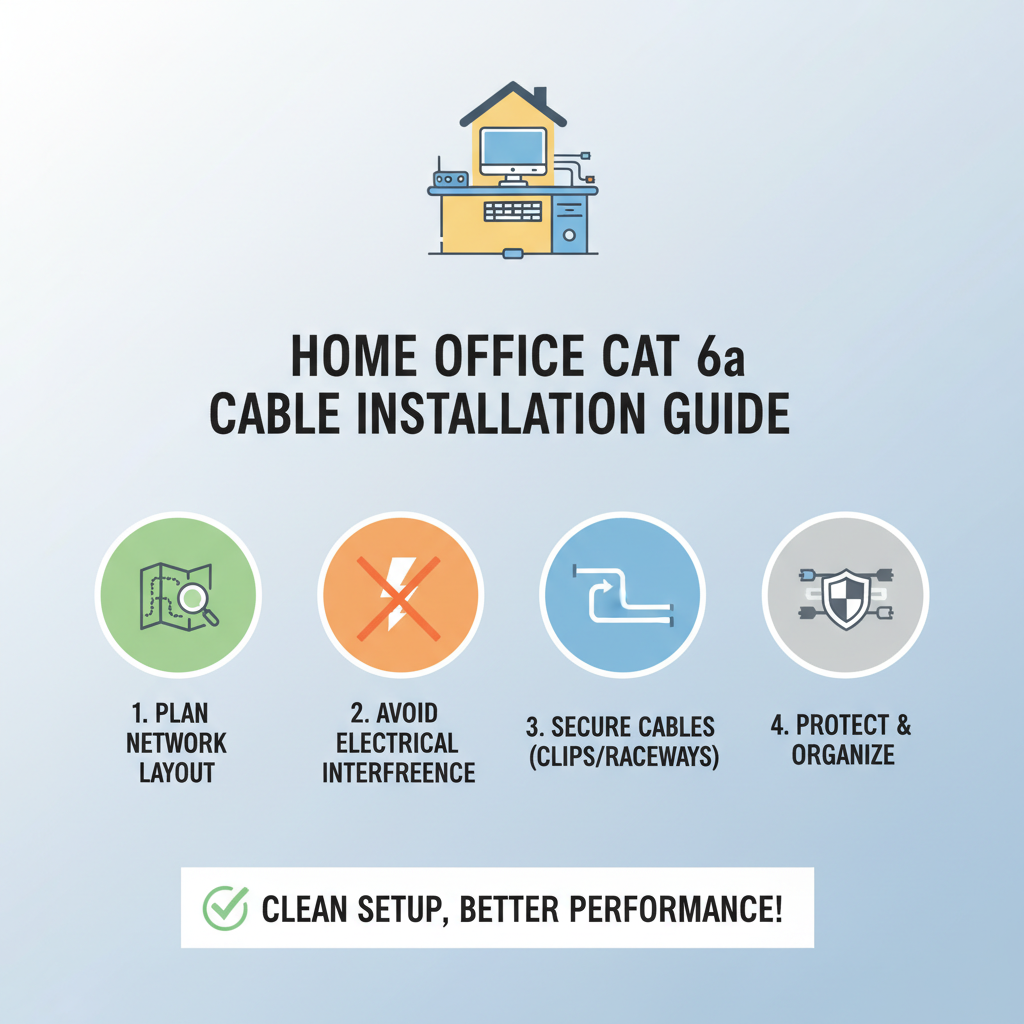 HOME OFFICE CAT 6a
CABLE INSTALLATION GUIDE

1. PLAN NETWORK LAYOUT

2. AVOID ELECTRICAL INTERFREENCE

3. SECURE CABLES (CLIPS/RACEWAYS)

4. PROTECT & ORGANIZE

CLEAN SETUP, BETTER PERFORMANCE!